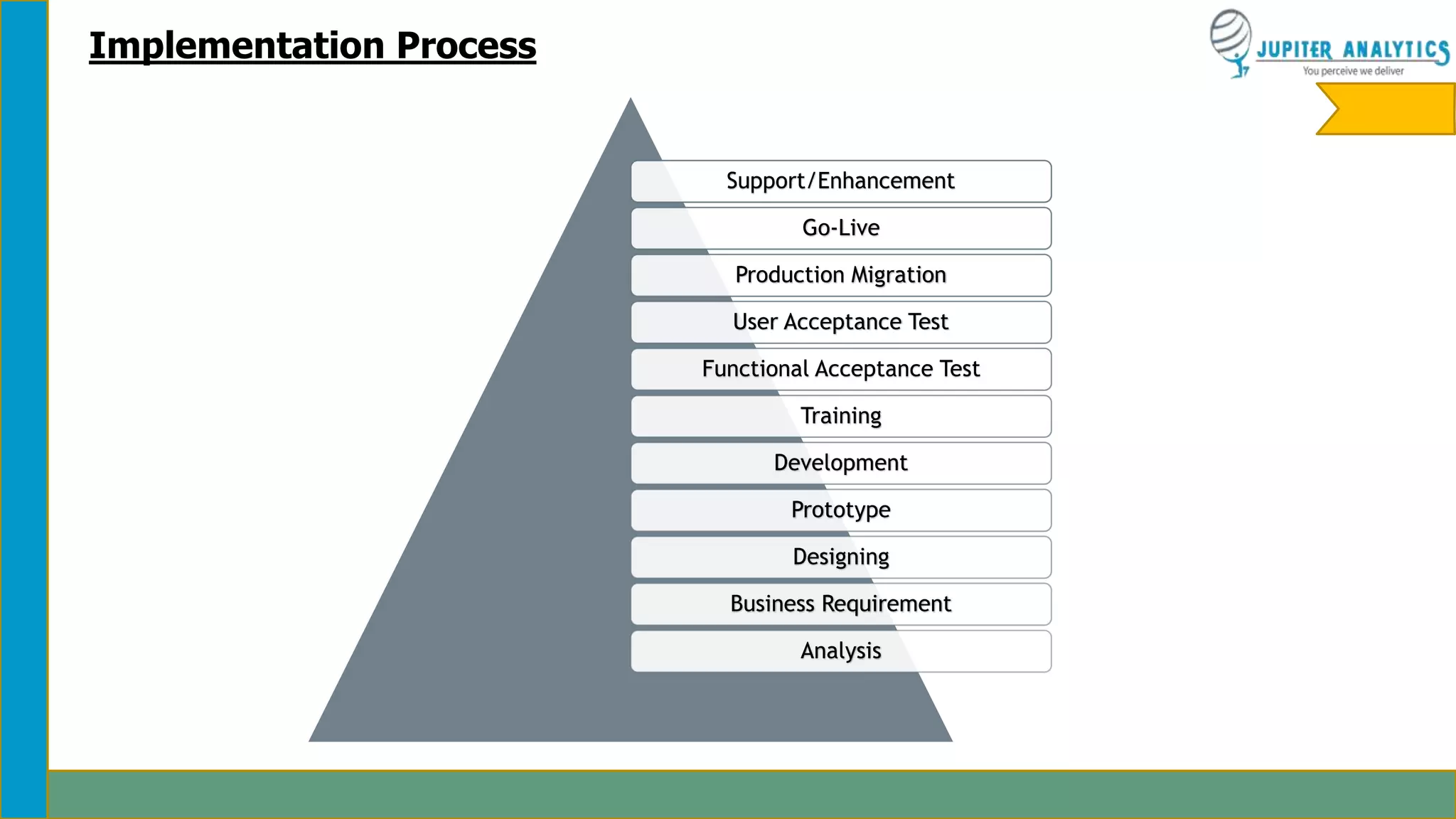 Implementation Process

JUPITER ANALYTICS
You perceive we deliver

Support/Enhancement
Go-Live
Production Migration
User Acceptance Test
Functional Acceptance Test
Training
Development
Prototype
Designing
Business Requirement
Analysis